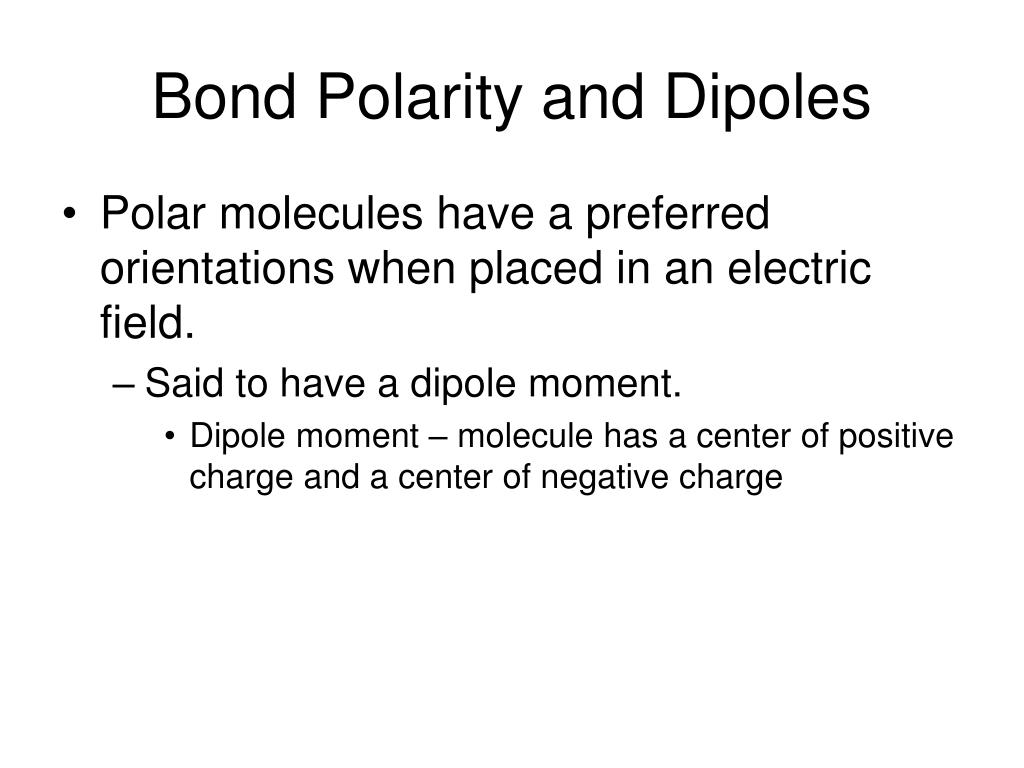 Bond Polarity and Dipoles

• Polar molecules have a preferred orientations when placed in an electric field.

– Said to have a dipole moment.

• Dipole moment – molecule has a center of positive charge and a center of negative charge